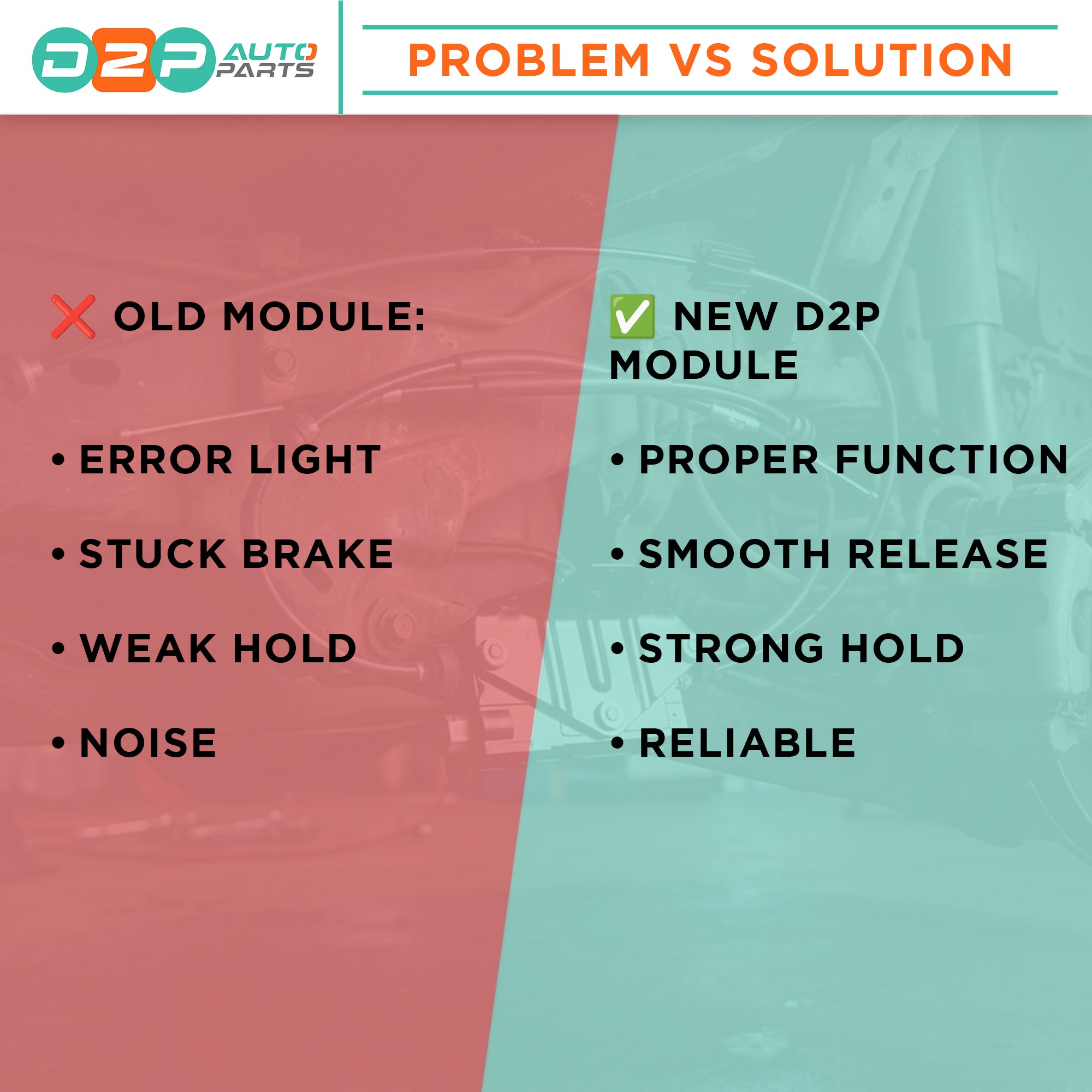 D2P AUTO PARTS

PROBLEM VS SOLUTION

❌ OLD MODULE:

• ERROR LIGHT

• STUCK BRAKE

• WEAK HOLD

• NOISE

✅ NEW D2P MODULE

• PROPER FUNCTION

• SMOOTH RELEASE

• STRONG HOLD

• RELIABLE